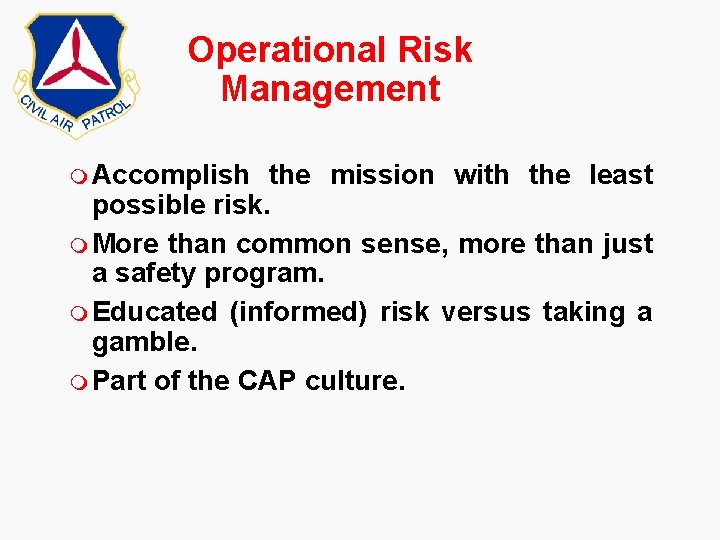 CIVIL AIR PATROL

Operational Risk Management

Accomplish the mission with the least possible risk.

More than common sense, more than just a safety program.

Educated (informed) risk versus taking a gamble.

Part of the CAP culture.